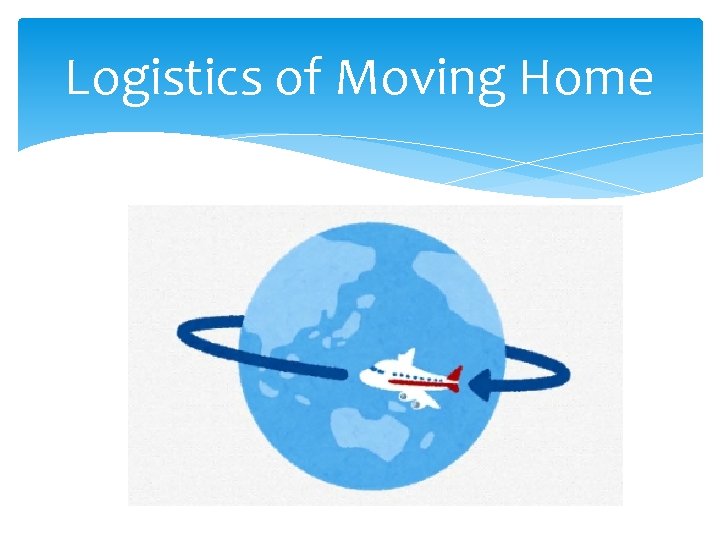 Logistics of Moving Home